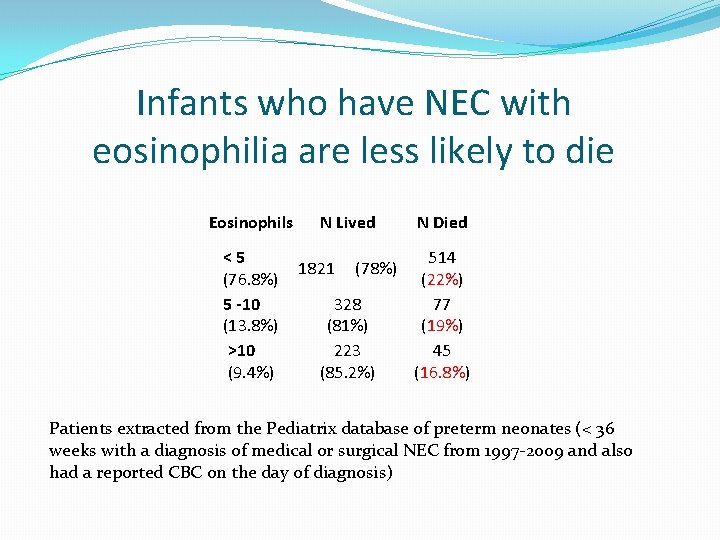 Infants who have NEC with eosinophilia are less likely to die

| Eosinophils | N Lived | N Died |
|---|---|---|
| < 5 (76.8%) | 1821 (78%) | 514 (22%) |
| 5 -10 (13.8%) | 328 (81%) | 77 (19%) |
| >10 (9.4%) | 223 (85.2%) | 45 (16.8%) |

Patients extracted from the Pediatrix database of preterm neonates (< 36 weeks with a diagnosis of medical or surgical NEC from 1997-2009 and also had a reported CBC on the day of diagnosis)